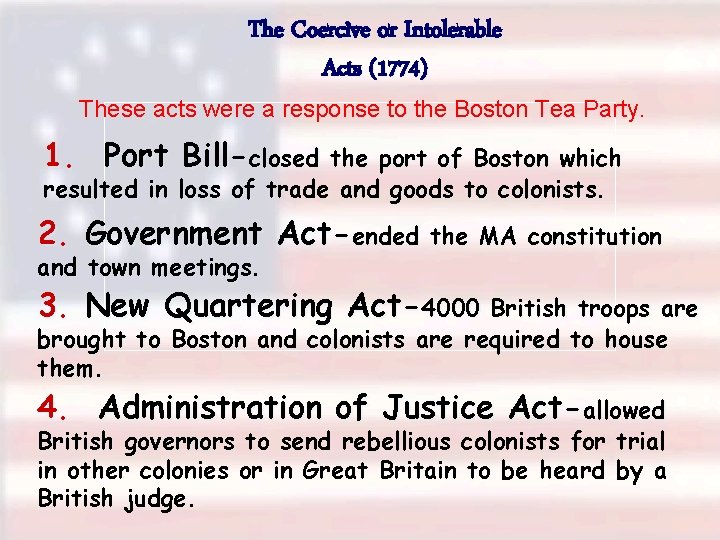 The Coercive or Intolerable
Acts (1774)

These acts were a response to the Boston Tea Party.

1. Port Bill-closed the port of Boston which resulted in loss of trade and goods to colonists.

2. Government Act-ended the MA constitution and town meetings.

3. New Quartering Act-4000 British troops are brought to Boston and colonists are required to house them.

4. Administration of Justice Act-allowed British governors to send rebellious colonists for trial in other colonies or in Great Britain to be heard by a British judge.